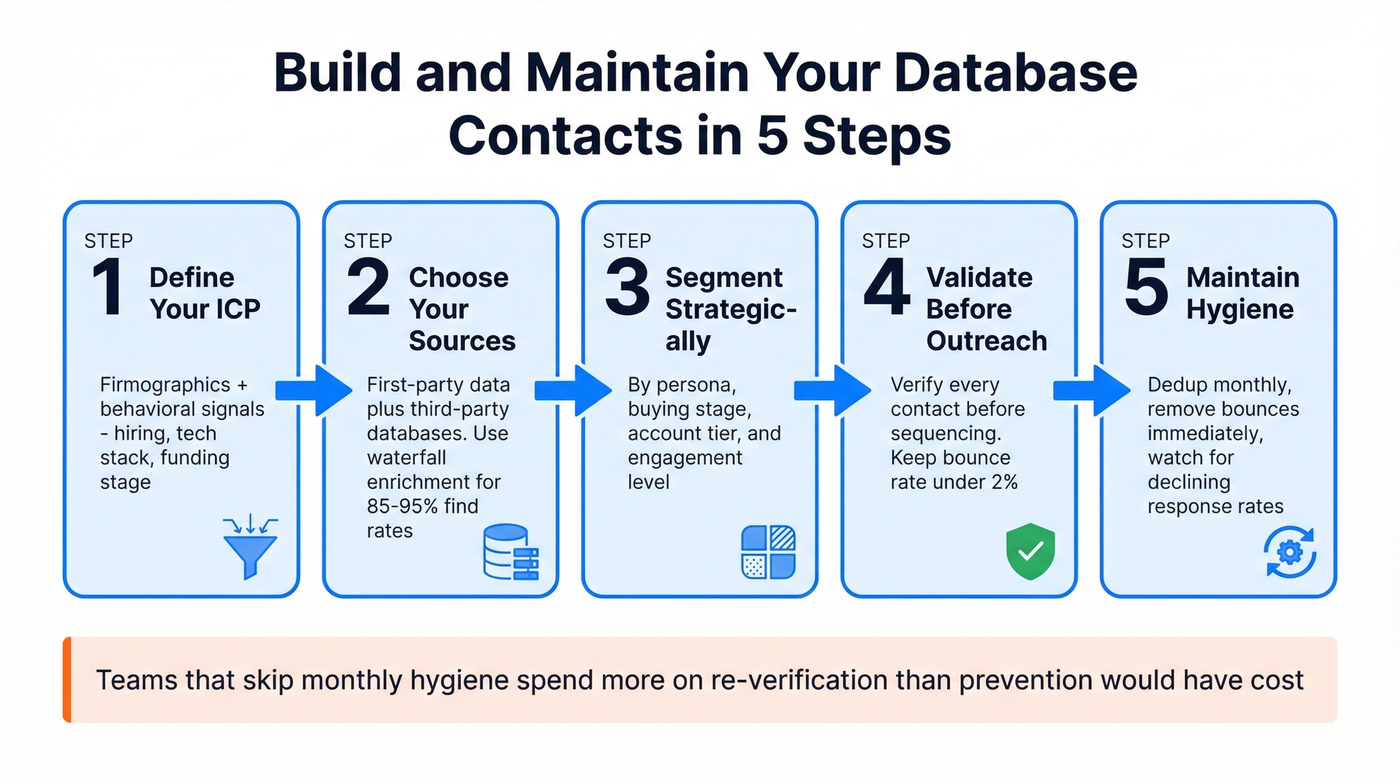 Build and Maintain Your Database Contacts in 5 Steps

STEP
1 Define Your ICP

Firmographics + behavioral signals - hiring, tech stack, funding stage

STEP
2 Choose Your Sources

First-party data plus third-party databases. Use waterfall enrichment for 85-95% find rates

STEP
3 Segment Strategically

By persona, buying stage, account tier, and engagement level

STEP
4 Validate Before Outreach

Verify every contact before sequencing. Keep bounce rate under 2%

STEP
5 Maintain Hygiene

Dedup monthly, remove bounces immediately, watch for declining response rates

Teams that skip monthly hygiene spend more on re-verification than prevention would have cost